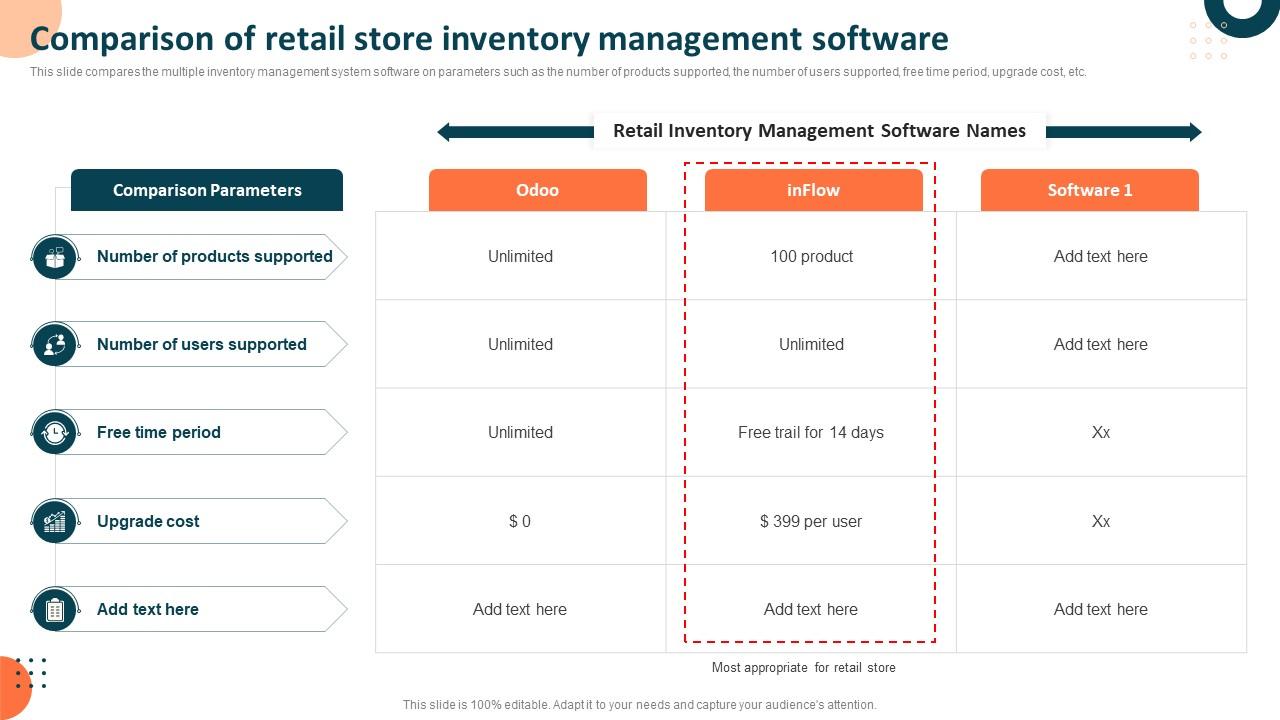 Comparison of retail store inventory management software

This slide compares the multiple inventory management system software on parameters such as the number of products supported, the number of users supported, free time period, upgrade cost, etc.

Retail Inventory Management Software Names

| Comparison Parameters | Odoo | inFlow | Software 1 |
|---|---|---|---|
| Number of products supported | Unlimited | 100 product | Add text here |
| Number of users supported | Unlimited | Unlimited | Add text here |
| Free time period | Unlimited | Free trail for 14 days | Xx |
| Upgrade cost | $ 0 | $ 399 per user | Xx |
| Add text here | Add text here | Add text here | Add text here |

Most appropriate for retail store

This slide is 100% editable. Adapt it to your needs and capture your audience's attention.